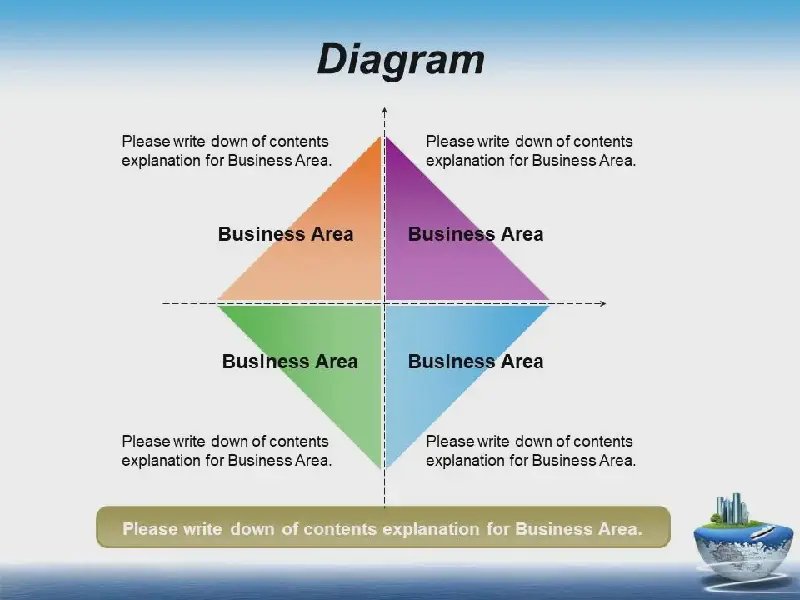 Diagram

Please write down of contents explanation for Business Area.

Please write down of contents explanation for Business Area.

Business Area

Business Area

Business Area

Business Area

Please write down of contents explanation for Business Area.

Please write down of contents explanation for Business Area.

Please write down of contents explanation for Business Area.